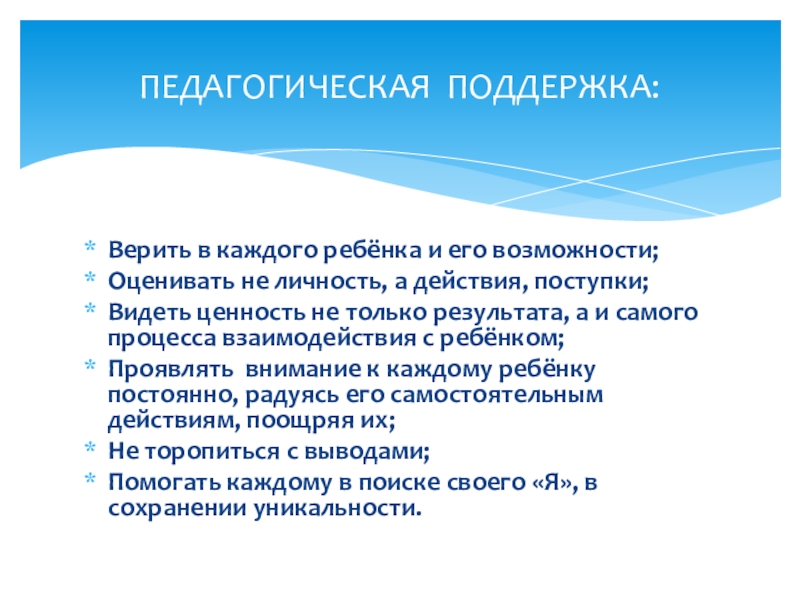 ПЕДАГОГИЧЕСКАЯ ПОДДЕРЖКА:

* Верить в каждого ребёнка и его возможности;
* Оценивать не личность, а действия, поступки;
* Видеть ценность не только результата, а и самого процесса взаимодействия с ребёнком;
* Проявлять внимание к каждому ребёнку постоянно, радуясь его самостоятельным действиям, поощряя их;
* Не торопиться с выводами;
* Помогать каждому в поиске своего «Я», в сохранении уникальности.